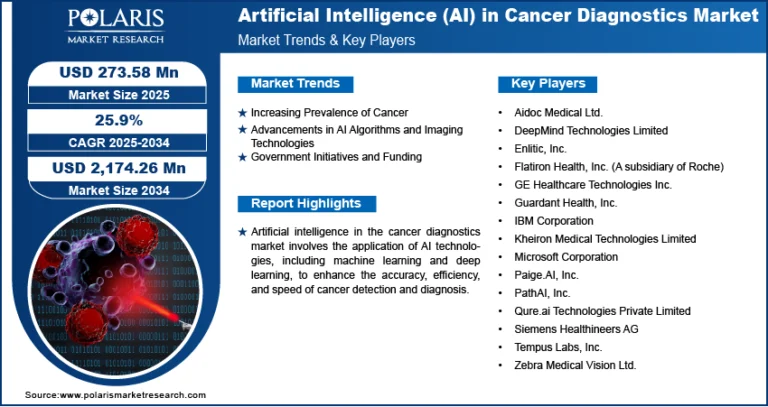 POLARIS
MARKET RESEARCH

Artificial Intelligence (AI) in Cancer Diagnostics Market
Market Trends & Key Players

USD 273.58 Mn
Market Size 2025

25.9%
CAGR 2025-2034

USD 2,174.26 Mn
Market Size 2034

Market Trends

★ Increasing Prevalence of Cancer
★ Advancements in AI Algorithms and Imaging Technologies
★ Government Initiatives and Funding

Report Highlights

★ Artificial intelligence in the cancer diagnostics market involves the application of AI technologies, including machine learning and deep learning, to enhance the accuracy, efficiency, and speed of cancer detection and diagnosis.

Key Players

• Aidoc Medical Ltd.
• DeepMind Technologies Limited
• Enlitic, Inc.
• Flatiron Health, Inc. (A subsidiary of Roche)
• GE Healthcare Technologies Inc.
• Guardant Health, Inc.
• IBM Corporation
• Kheiron Medical Technologies Limited
• Microsoft Corporation
• Paige.AI, Inc.
• PathAI, Inc.
• Qure.ai Technologies Private Limited
• Siemens Healthineers AG
• Tempus Labs, Inc.
• Zebra Medical Vision Ltd.

Source:www.polarismarketresearch.com